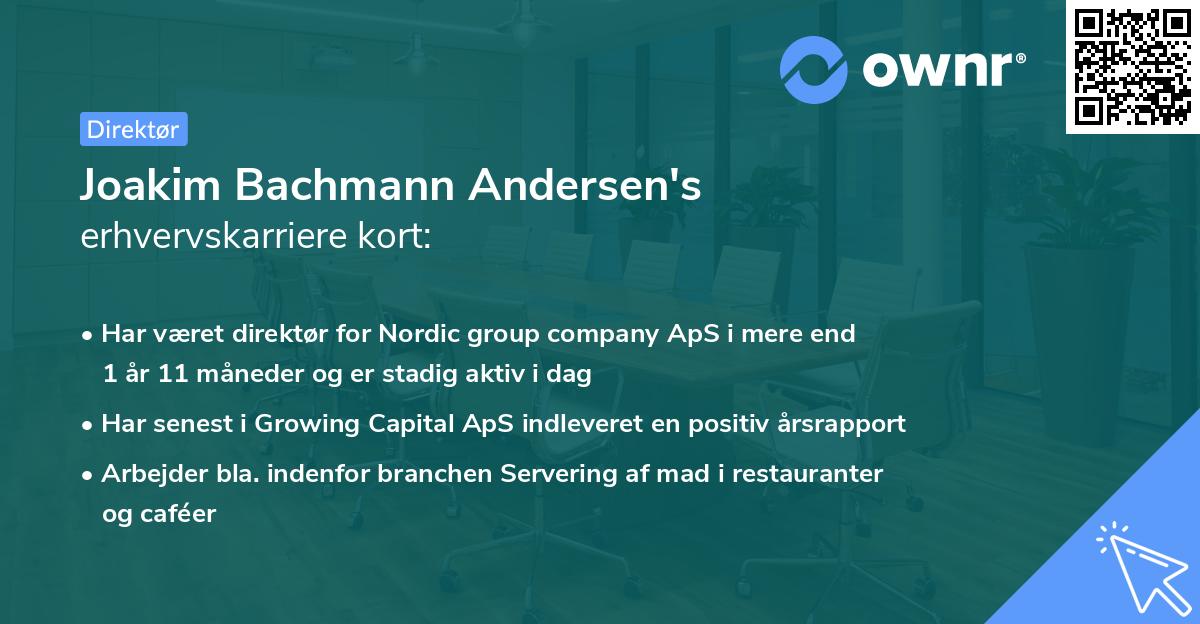 ownr®

Direktør

Joakim Bachmann Andersen's
erhvervskarriere kort:

• Har været direktør for Nordic group company ApS i mere end 1 år 11 måneder og er stadig aktiv i dag
• Har senest i Growing Capital ApS indleveret en positiv årsrapport
• Arbejder bla. indenfor branchen Servering af mad i restauranter og caféer